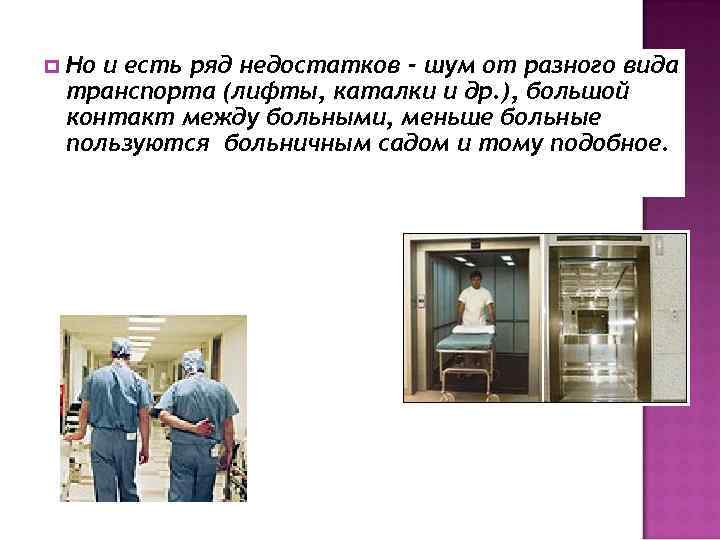 Но и есть ряд недостатков - шум от разного вида транспорта (лифты, каталки и др.), большой контакт между больными, меньше больные пользуются  больничным садом и тому подобное.